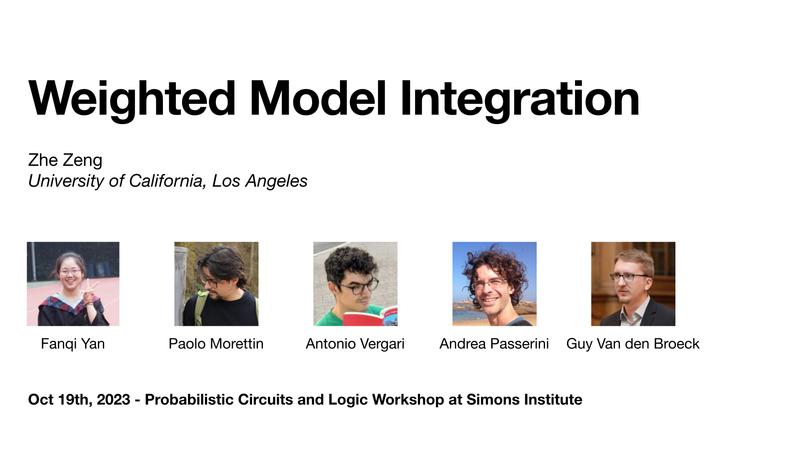 Weighted Model Integration

Zhe Zeng
University of California, Los Angeles

Fanqi Yan

Paolo Morettin

Antonio Vergari

Andrea Passerini

Guy Van den Broeck

Oct 19th, 2023 - Probabilistic Circuits and Logic Workshop at Simons Institute